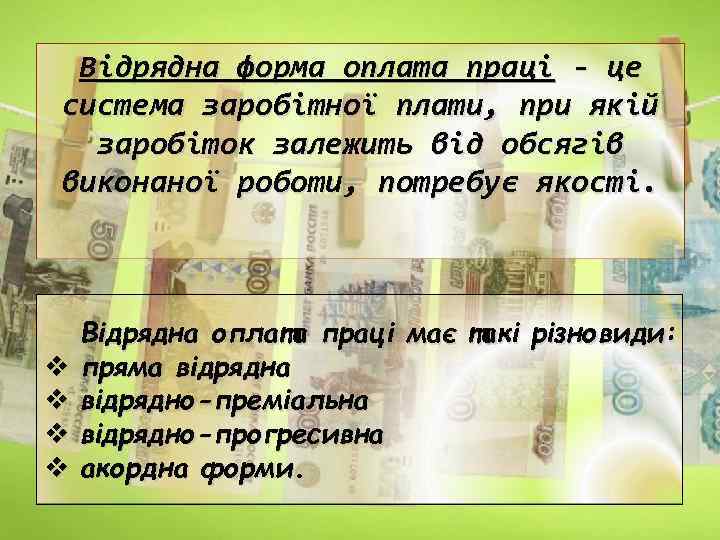 Відрядна форма оплата праці - це система заробітної плати, при якій заробіток залежить від обсягів виконаної роботи, потребує якості.

Відрядна оплата праці має такі різновиди:
❖ пряма відрядна
❖ відрядно-преміальна
❖ відрядно-прогресивна
❖ акордна форми.